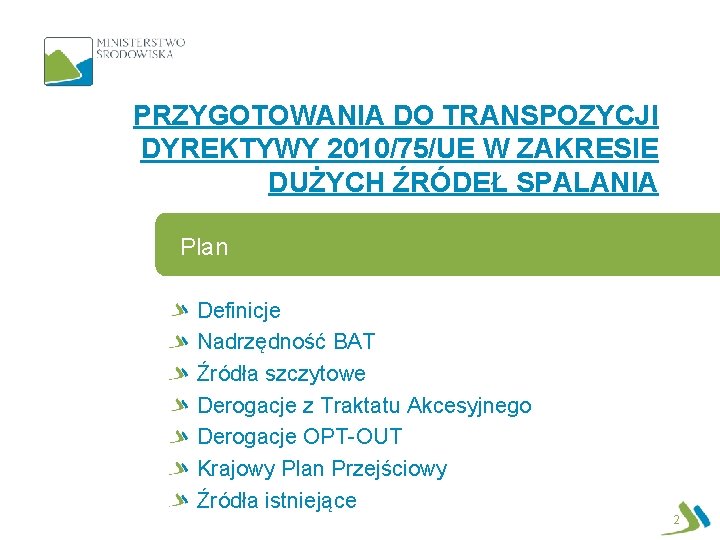 MINISTERSTWO ŚRODOWISKA

PRZYGOTOWANIA DO TRANSPOZYCJI DYREKTYWY 2010/75/UE W ZAKRESIE DUŻYCH ŹRÓDEŁ SPALANIA

Plan

Definicje
Nadrzędność BAT
Źródła szczytowe
Derogacje z Traktatu Akcesyjnego
Derogacje OPT-OUT
Krajowy Plan Przejściowy
Źródła istniejące

2